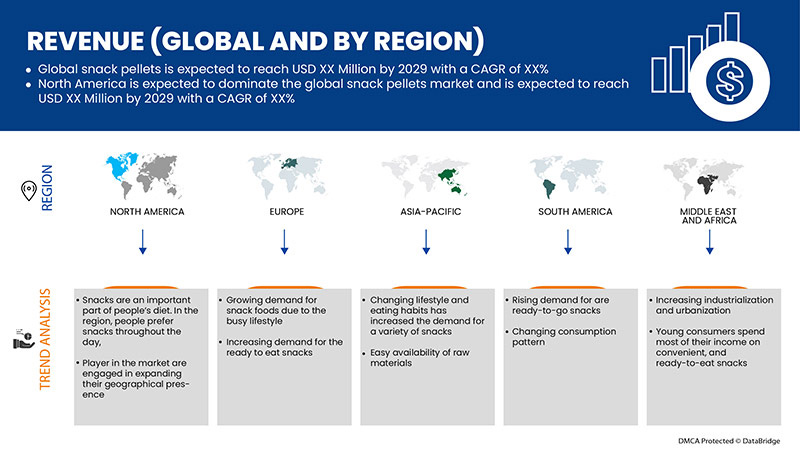 REVENUE (GLOBAL AND BY REGION)

• Global snack pellets is expected to reach USD XX Million by 2029 with a CAGR of XX%
• North America is expected to dominate the global snack pellets market and is expected to reach USD XX Million by 2029 with a CAGR of XX%

REGION

NORTH AMERICA

EUROPE

ASIA-PACIFIC

SOUTH AMERICA

MIDDLE EAST AND AFRICA

TREND ANALYSIS

• Snacks are an important part of people's diet. In the region, people prefer snacks throughout the day,
• Player in the market are engaged in expanding their geographical presence

• Growing demand for snack foods due to the busy lifestyle
• Increasing demand for the ready to eat snacks

• Changing lifestyle and eating habits has increased the demand for a variety of snacks
• Easy availability of raw materials

• Rising demand for are ready-to-go snacks
• Changing consumption pattern

• Increasing industrialization and urbanization
• Young consumers spend most of their income on convenient, and ready-to-eat snacks

DMCA Protected © DataBridge